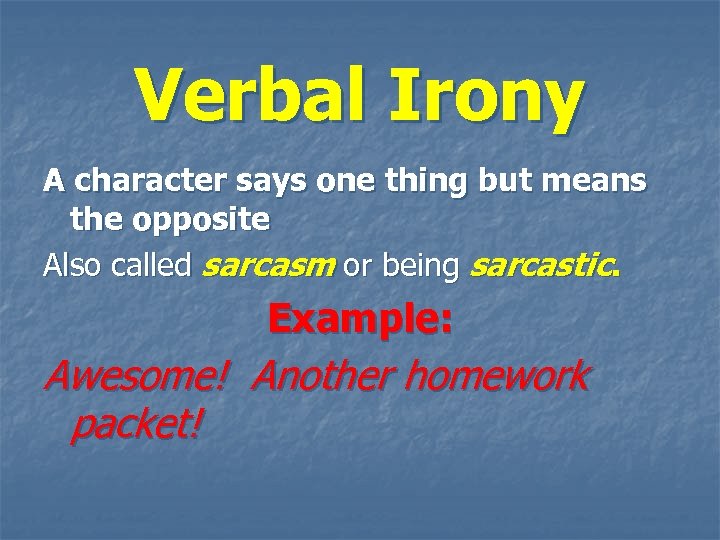 Verbal Irony

A character says one thing but means the opposite

Also called sarcasm or being sarcastic.

Example:

Awesome! Another homework packet!